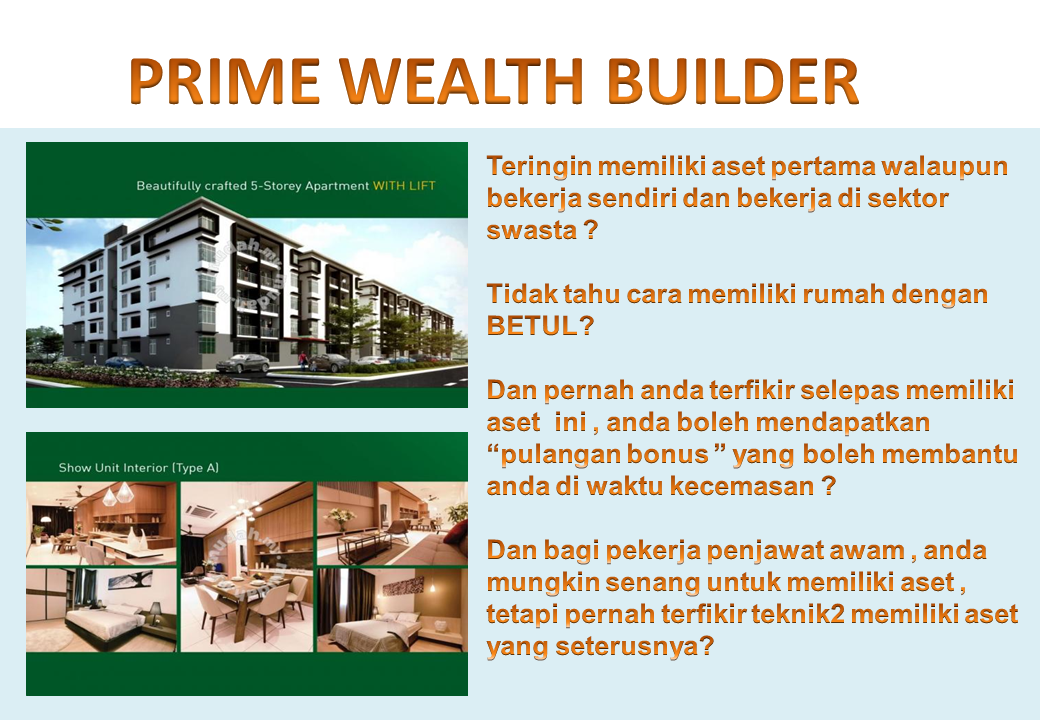 PRIME WEALTH BUILDER

Beautifully crafted 5-Storey Apartment WITH LIFT

Show Unit Interior (Type A)

Teringin memiliki aset pertama walaupun bekerja sendiri dan bekerja di sektor swasta ?

Tidak tahu cara memiliki rumah dengan BETUL?

Dan pernah anda terfikir selepas memiliki aset ini , anda boleh mendapatkan "pulangan bonus " yang boleh membantu anda di waktu kecemasan ?

Dan bagi pekerja penjawat awam , anda mungkin senang untuk memiliki aset , tetapi pernah terfikir teknik2 memiliki aset yang seterusnya?